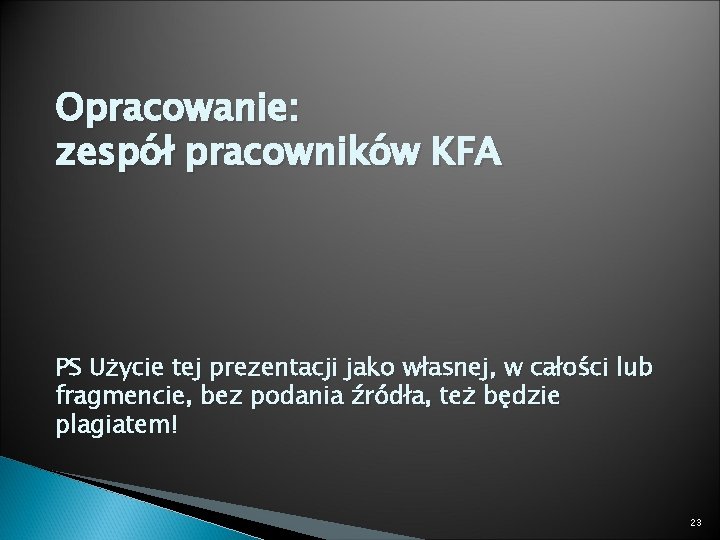 Opracowanie:
zespół pracowników KFA

PS Użycie tej prezentacji jako własnej, w całości lub fragmencie, bez podania źródła, też będzie plagiatem!

23